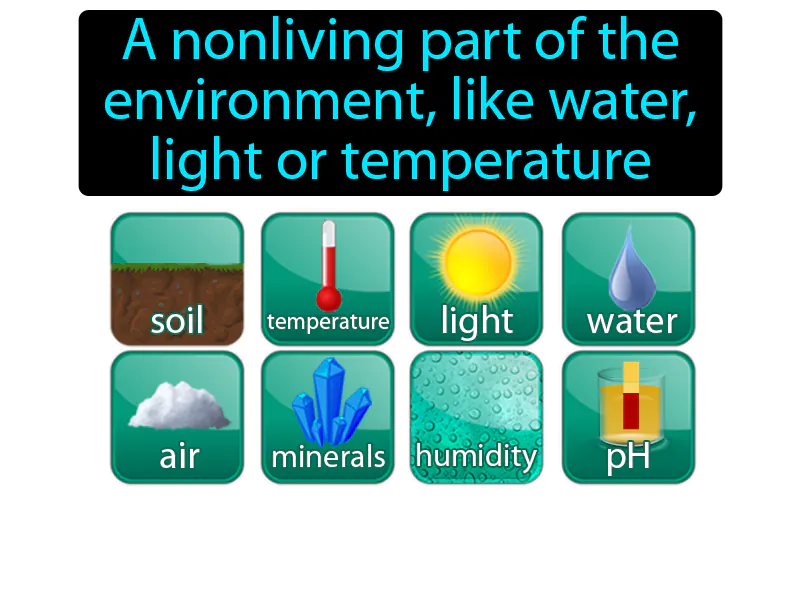 A nonliving part of the environment, like water, light or temperature

soil

temperature

light

water

air

minerals

humidity

pH